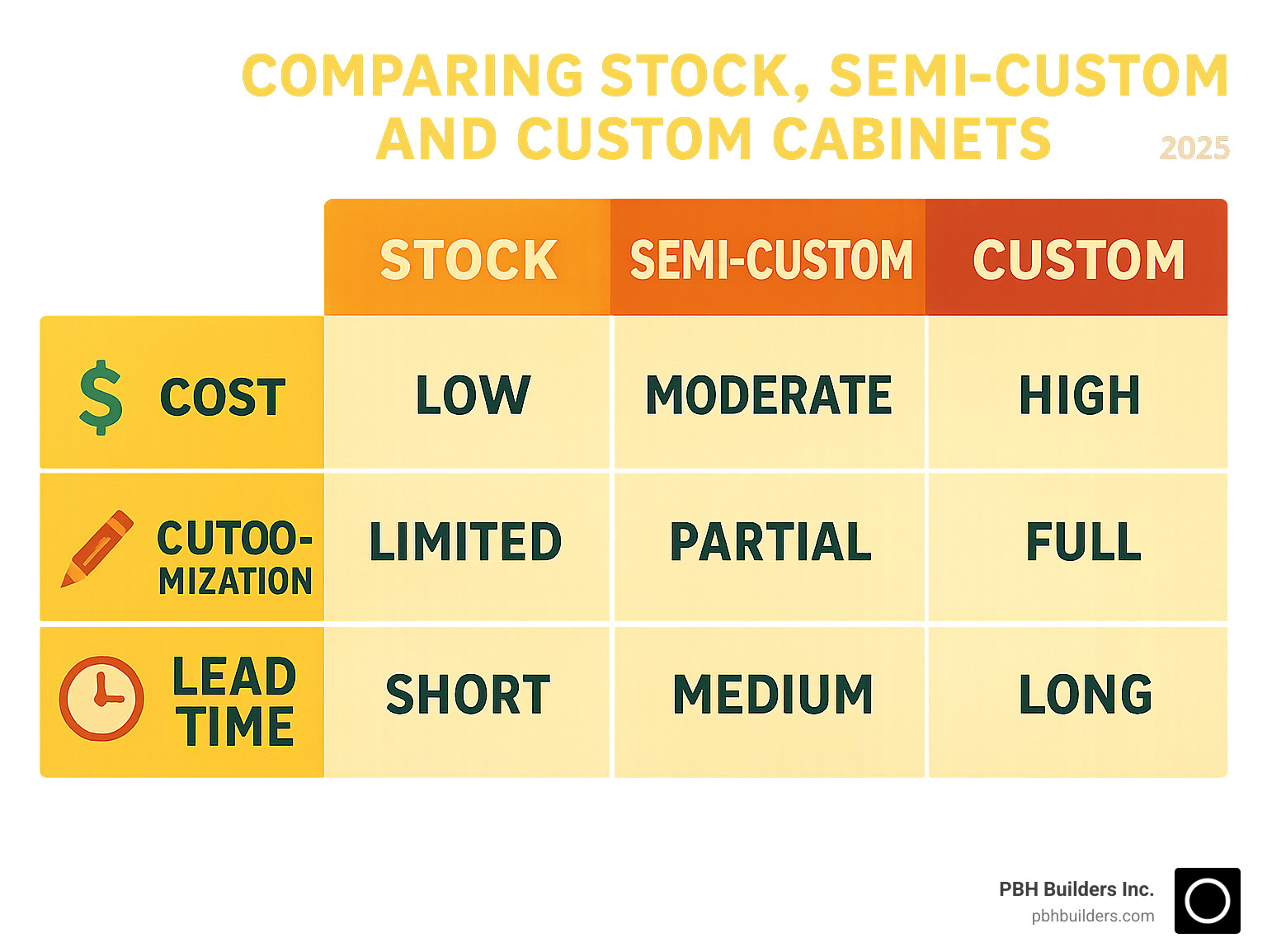 COMPARING STOCK, SEMI-CUSTOM AND CUSTOM CABINETS

2025

|  | STOCK | SEMI-CUSTOM | CUSTOM |
|---|---|---|---|
| $ COST | LOW | MODERATE | HIGH |
| CUTOO-MIZATION | LIMITED | PARTIAL | FULL |
| LEAD TIME | SHORT | MEDIUM | LONG |

PBH Builders Inc.
pbhbuilders.com